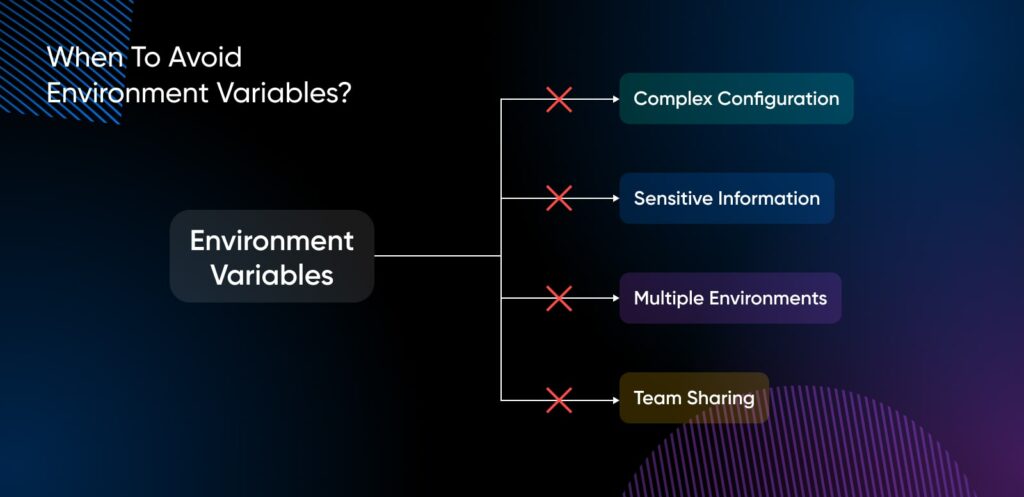 When To Avoid Environment Variables?

Environment Variables

Complex Configuration

Sensitive Information

Multiple Environments

Team Sharing